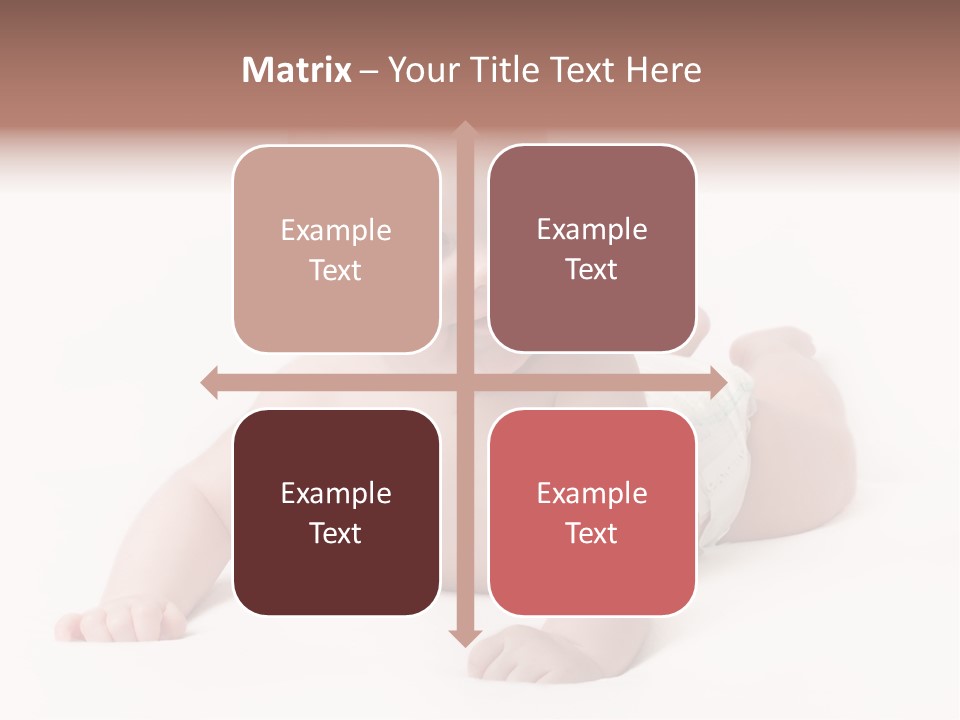 Matrix – Your Title Text Here

Example Text

Example Text

Example Text

Example Text